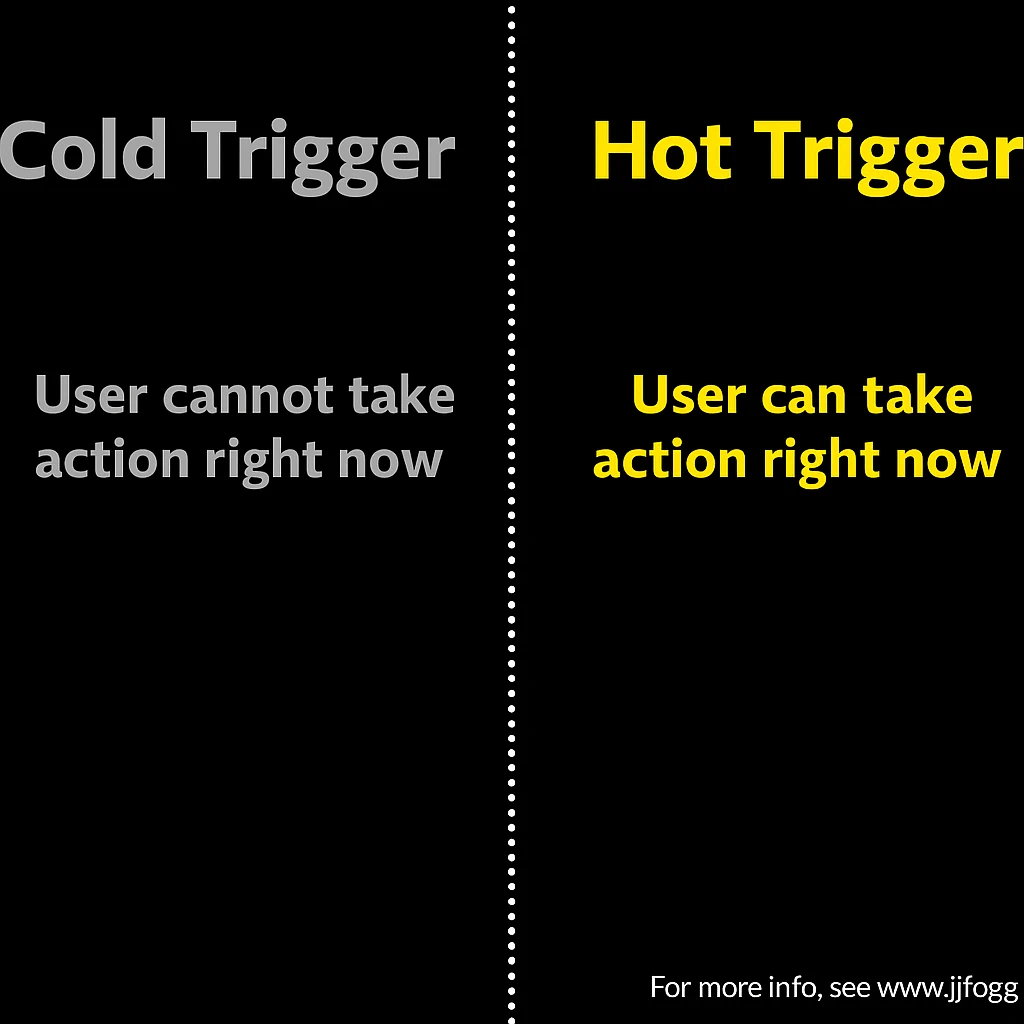 Cold Trigger

User cannot take action right now

Hot Trigger

User can take action right now

For more info, see www.jjfogg